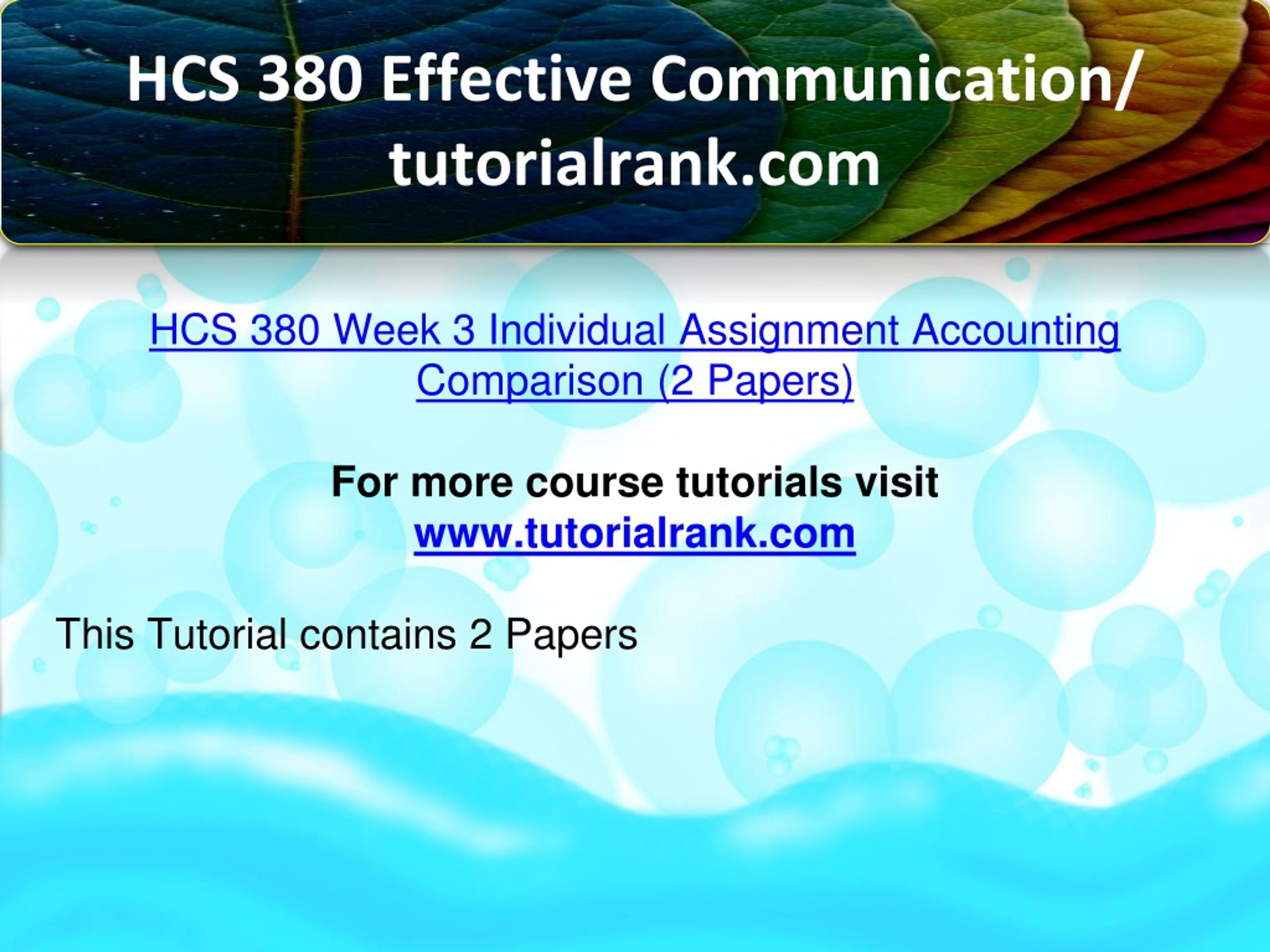 HCS 380 Effective Communication/ tutorialrank.com

HCS 380 Week 3 Individual Assignment Accounting Comparison (2 Papers)

For more course tutorials visit
www.tutorialrank.com

This Tutorial contains 2 Papers